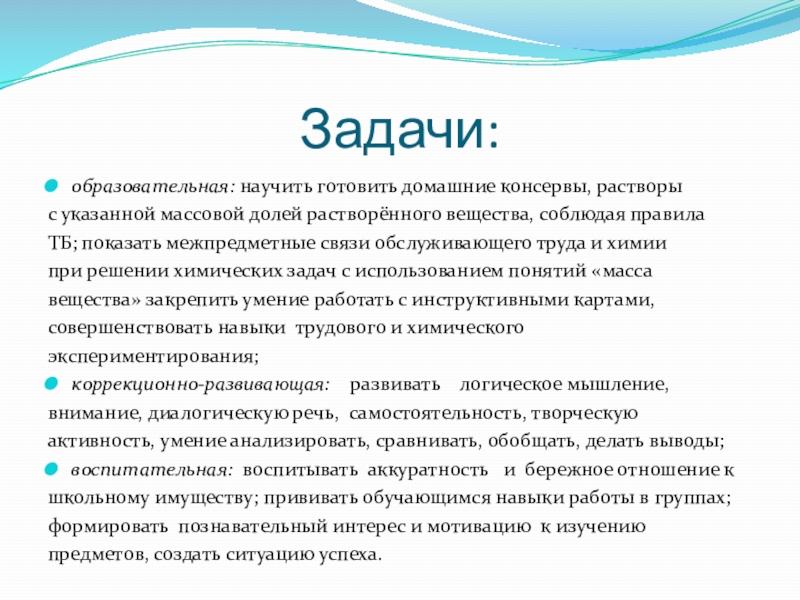 Задачи:

образовательная: научить готовить домашние консервы, растворы с указанной массовой долей растворённого вещества, соблюдая правила ТБ; показать межпредметные связи обслуживающего труда и химии при решении химических задач с использованием понятий «масса вещества» закрепить умение работать с инструктивными картами, совершенствовать навыки трудового и химического экспериментирования;

коррекционно-развивающая: развивать логическое мышление, внимание, диалогическую речь, самостоятельность, творческую активность, умение анализировать, сравнивать, обобщать, делать выводы;

воспитательная: воспитывать аккуратность и бережное отношение к школьному имуществу; прививать обучающимся навыки работы в группах; формировать познавательный интерес и мотивацию к изучению предметов, создать ситуацию успеха.